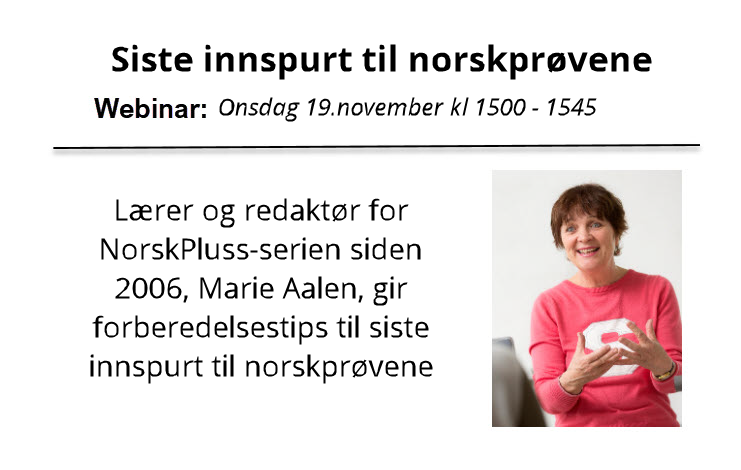 Siste innspurt til norskprøvene

Webinar: Onsdag 19.november kl 1500 - 1545

Lærer og redaktør for NorskPluss-serien siden 2006, Marie Aalen, gir forberedelsestips til siste innspurt til norskprøvene